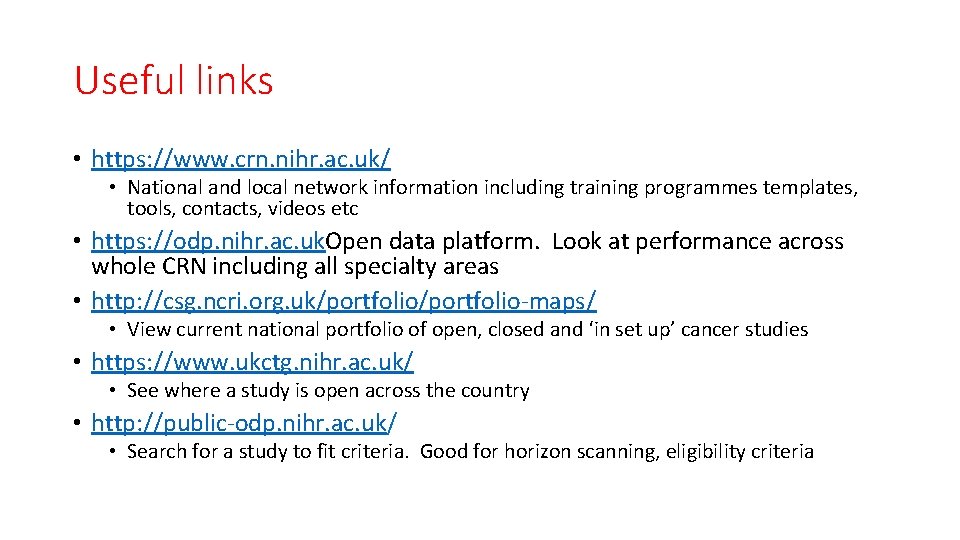 Useful links

• https://www.crn.nihr.ac.uk/
  • National and local network information including training programmes templates, tools, contacts, videos etc
• https://odp.nihr.ac.ukOpen data platform. Look at performance across whole CRN including all specialty areas
• http://csg.ncri.org.uk/portfolio/portfolio-maps/
  • View current national portfolio of open, closed and 'in set up' cancer studies
• https://www.ukctg.nihr.ac.uk/
  • See where a study is open across the country
• http://public-odp.nihr.ac.uk/
  • Search for a study to fit criteria. Good for horizon scanning, eligibility criteria